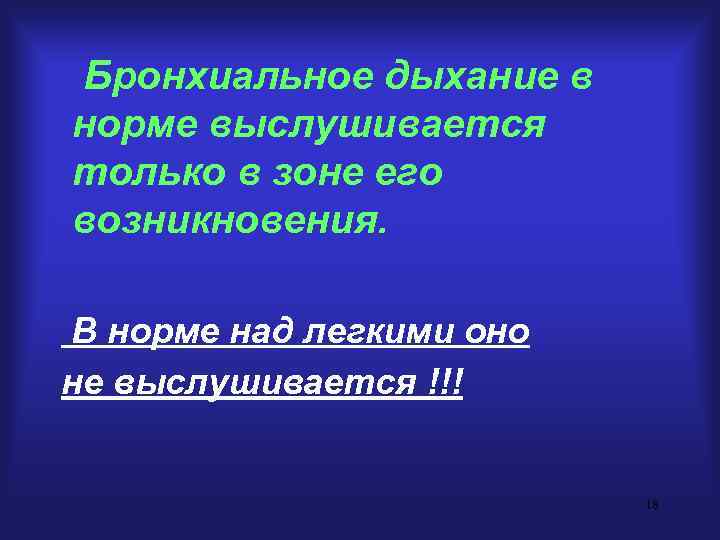 Бронхиальное дыхание в норме выслушивается только в зоне его возникновения.

В норме над легкими оно не выслушивается !!!

18